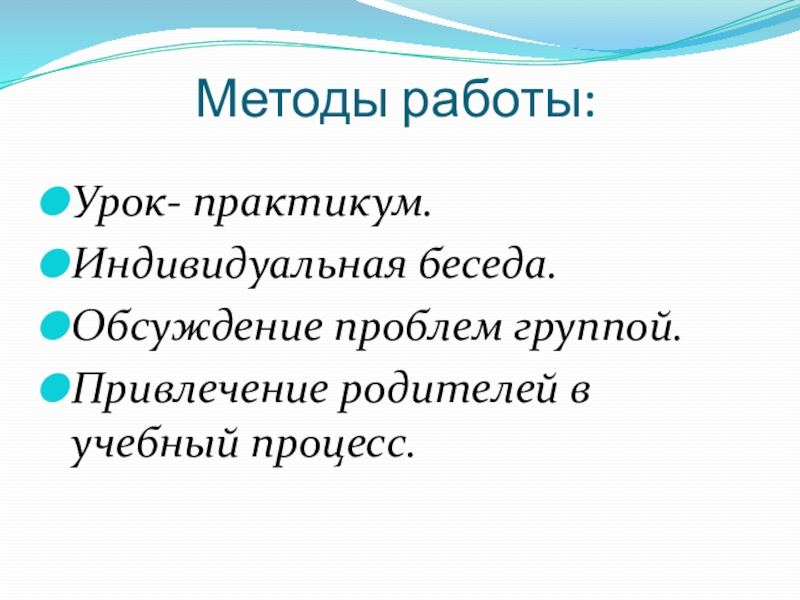 Методы работы:

Урок- практикум.

Индивидуальная беседа.

Обсуждение проблем группой.

Привлечение родителей в учебный процесс.